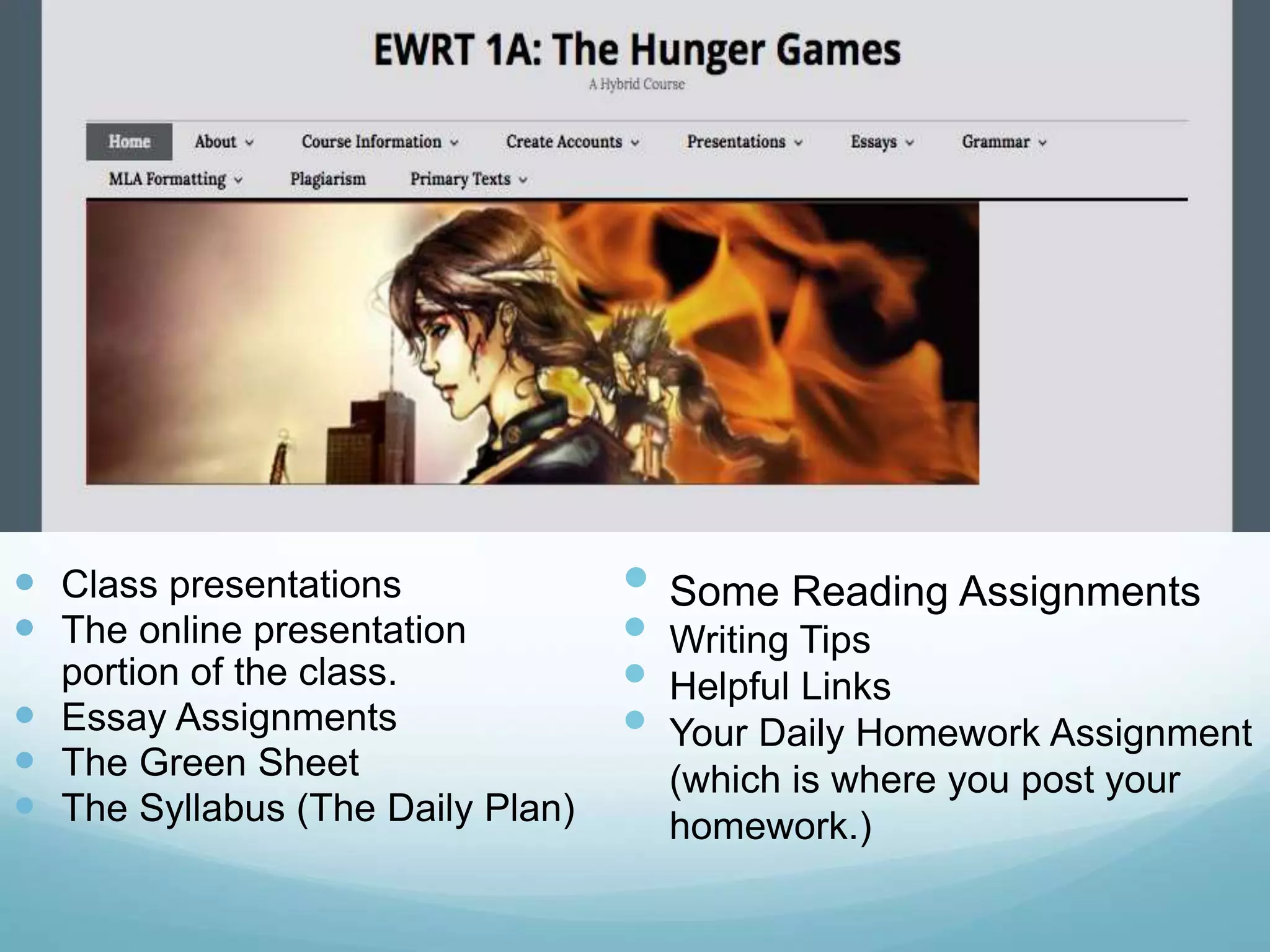 EWRT 1A: The Hunger Games

A Hybrid Course

Home About Course Information Create Accounts Presentations Essays Grammar
MLA Formatting Plagiarism Primary Texts

- Class presentations
- The online presentation portion of the class.
- Essay Assignments
- The Green Sheet
- The Syllabus (The Daily Plan)

- Some Reading Assignments
- Writing Tips
- Helpful Links
- Your Daily Homework Assignment (which is where you post your homework.)